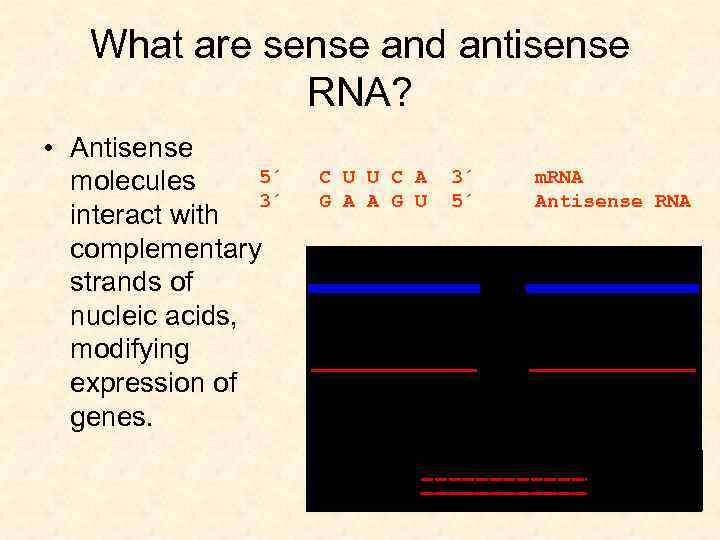 What are sense and antisense RNA?

• Antisense molecules interact with complementary strands of nucleic acids, modifying expression of genes.

5´ C U U C A 3´ mRNA
3´ G A A G U 5´ Antisense RNA